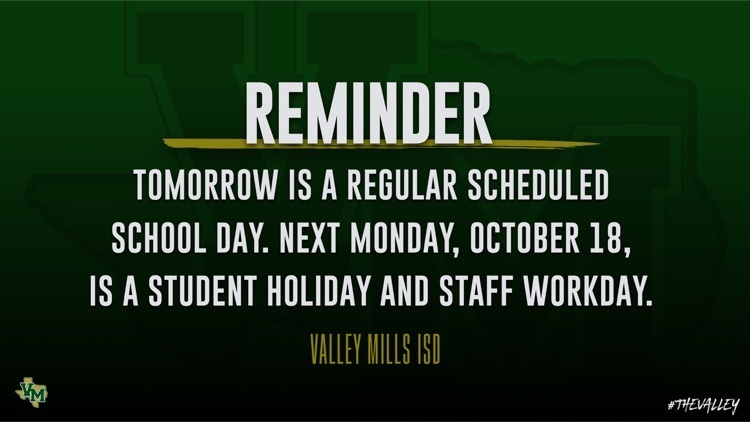 REMINDER

TOMORROW IS A REGULAR SCHEDULED SCHOOL DAY. NEXT MONDAY, OCTOBER 18, IS A STUDENT HOLIDAY AND STAFF WORKDAY.

VALLEY MILLS ISD

VM

#THEVALLEY